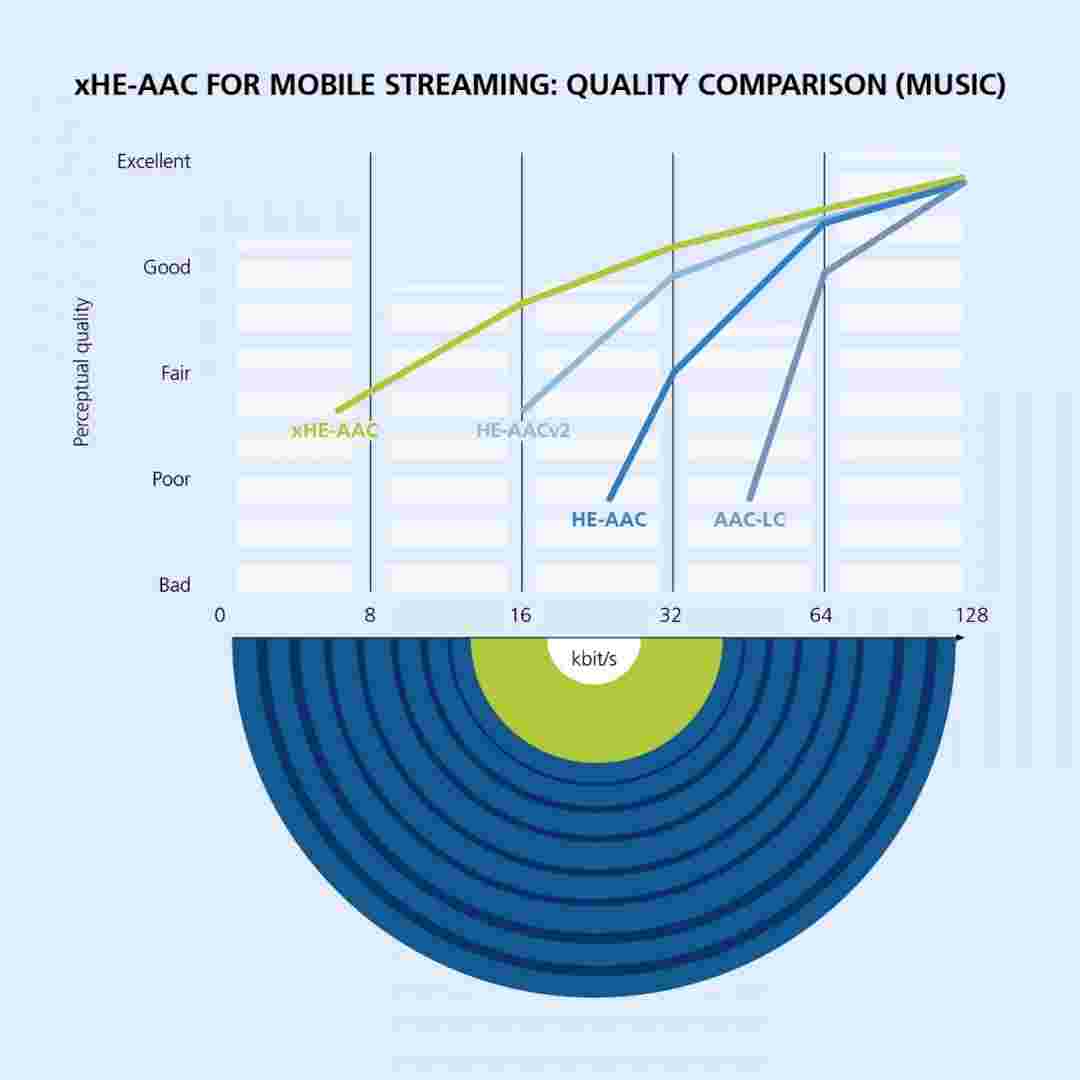 xHE-AAC FOR MOBILE STREAMING: QUALITY COMPARISON (MUSIC)

Perceptual quality

Excellent

Good

Fair

Poor

Bad

xHE-AAC

HE-AACv2

HE-AAC

AAC-LC

0

8

16

32

64

128

kbit/s